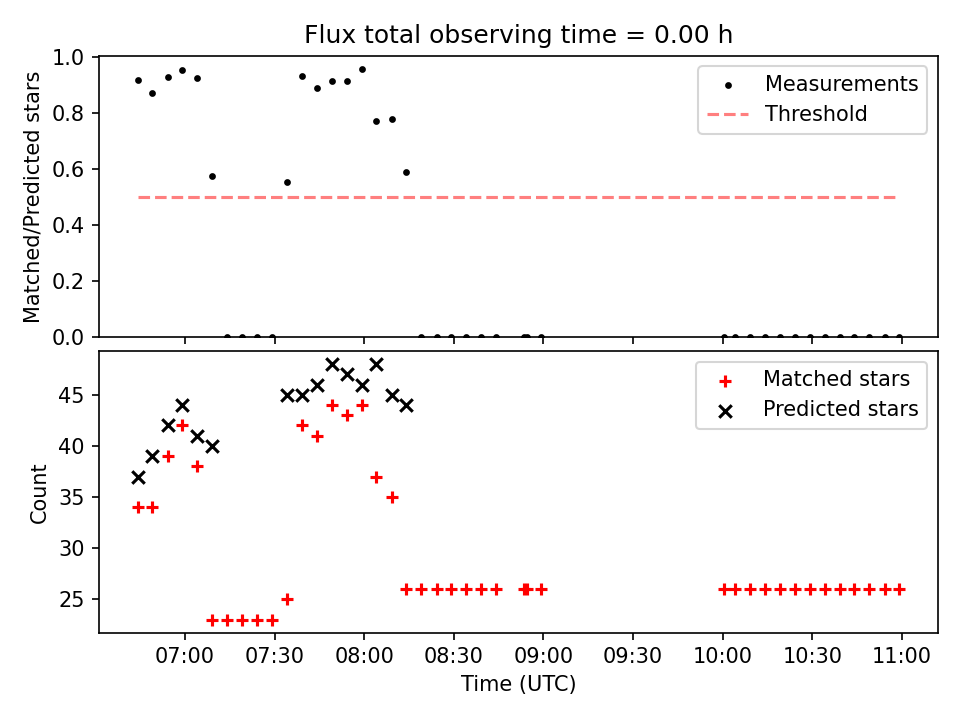 Flux total observing time = 0.00 h

Matched/Predicted stars

1.0
0.8
0.6
0.4
0.2
0.0

Measurements
Threshold

Count

45
40
35
30
25

Matched stars
Predicted stars

07:00 07:30 08:00 08:30 09:00 09:30 10:00 10:30 11:00

Time (UTC)